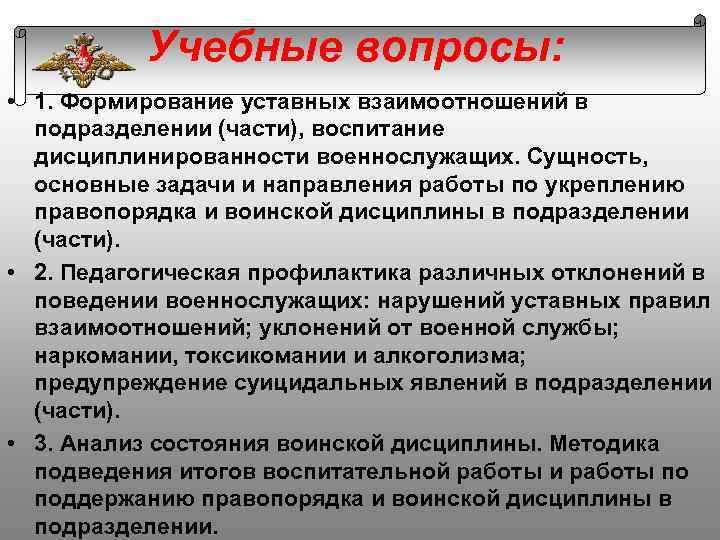 Учебные вопросы:

• 1. Формирование уставных взаимоотношений в подразделении (части), воспитание дисциплинированности военнослужащих. Сущность, основные задачи и направления работы по укреплению правопорядка и воинской дисциплины в подразделении (части).

• 2. Педагогическая профилактика различных отклонений в поведении военнослужащих: нарушений уставных правил взаимоотношений; уклонений от военной службы; наркомании, токсикомании и алкоголизма; предупреждение суицидальных явлений в подразделении (части).

• 3. Анализ состояния воинской дисциплины. Методика подведения итогов воспитательной работы и работы по поддержанию правопорядка и воинской дисциплины в подразделении.